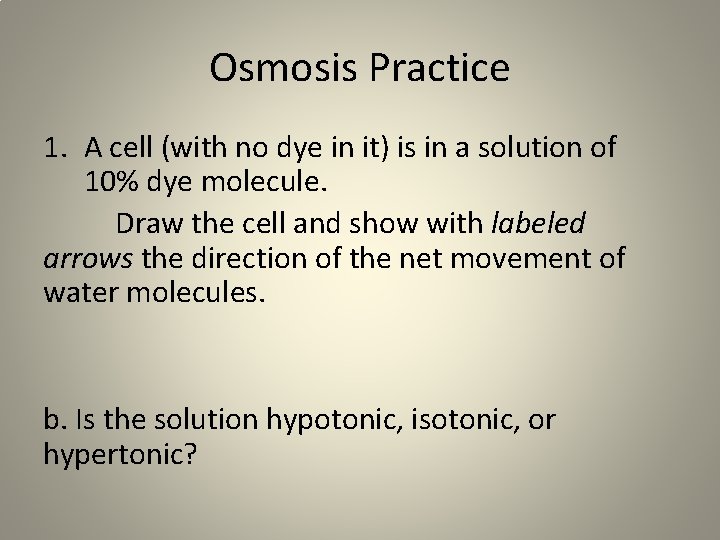 Osmosis Practice

1. A cell (with no dye in it) is in a solution of 10% dye molecule.

Draw the cell and show with labeled arrows the direction of the net movement of water molecules.

b. Is the solution hypotonic, isotonic, or hypertonic?